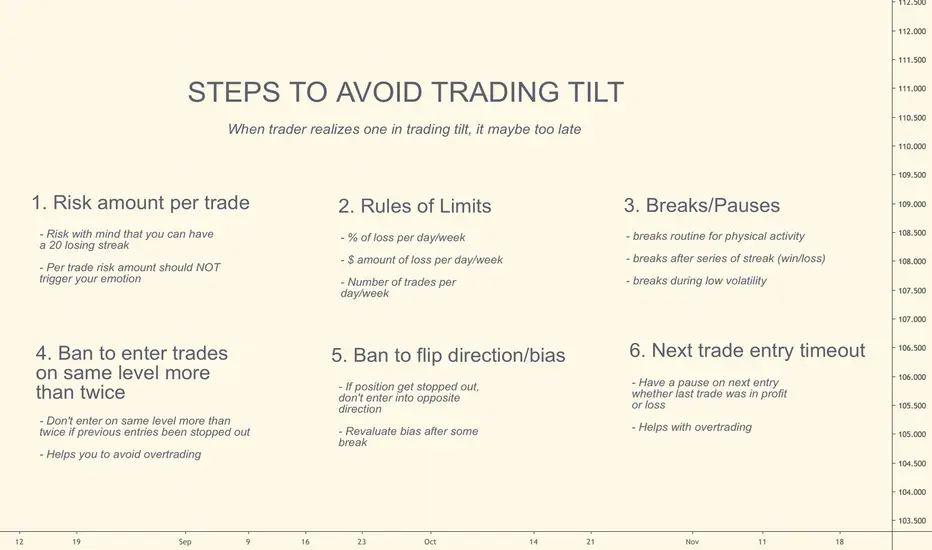 STEPS TO AVOID TRADING TILT

When trader realizes one in trading tilt, it maybe too late

1. Risk amount per trade

- Risk with mind that you can have a 20 losing streak

- Per trade risk amount should NOT trigger your emotion

2. Rules of Limits

- % of loss per day/week

- $ amount of loss per day/week

- Number of trades per day/week

3. Breaks/Pauses

- breaks routine for physical activity

- breaks after series of streak (win/loss)

- breaks during low volatility

4. Ban to enter trades on same level more than twice

- Don't enter on same level more than twice if previous entries been stopped out

- Helps you to avoid overtrading

5. Ban to flip direction/bias

- If position get stopped out, don't enter into opposite direction

- Revaluate bias after some break

6. Next trade entry timeout

- Have a pause on next entry whether last trade was in profit or loss

- Helps with overtrading

112.500
112.000
111.500
111.000
110.500
110.000
109.500
109.000
108.500
108.000
107.500
107.000
106.500
106.000
105.500
105.000
104.500
104.000
103.500

12 19 Sep 9 16 23 Oct 14 21 Nov 11 18